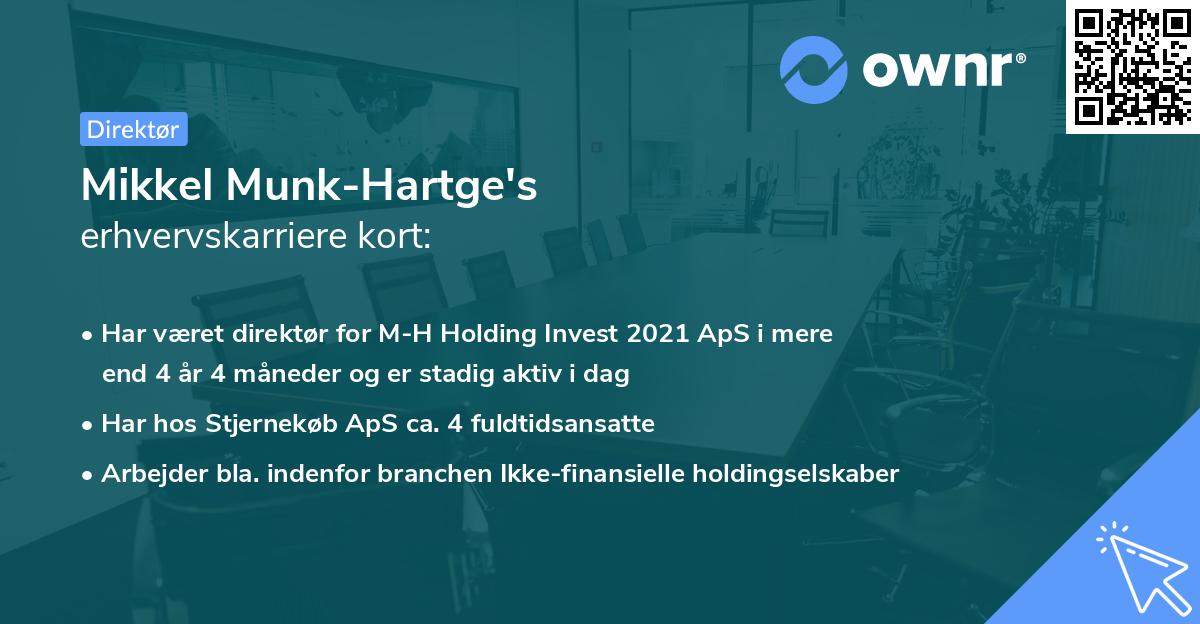 ownr®

Direktør

Mikkel Munk-Hartge's
erhvervskarriere kort:

• Har været direktør for M-H Holding Invest 2021 ApS i mere end 4 år 4 måneder og er stadig aktiv i dag
• Har hos Stjernekøb ApS ca. 4 fuldtidsansatte
• Arbejder bla. indenfor branchen Ikke-finansielle holdingselskaber